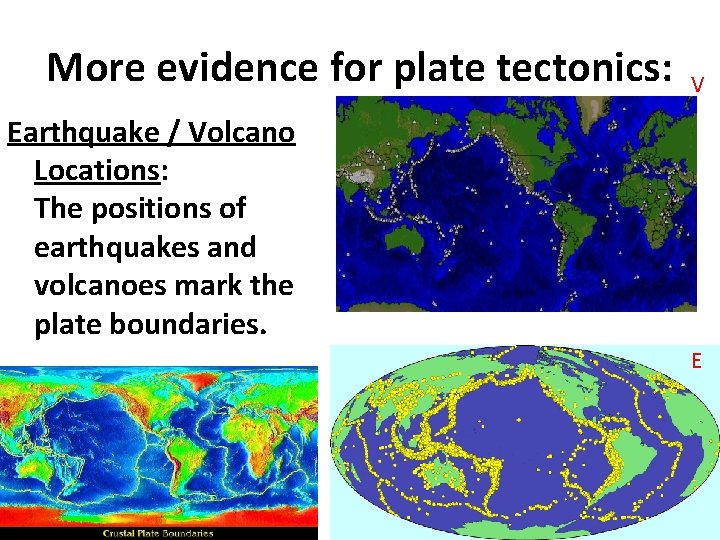 More evidence for plate tectonics:

V

Earthquake / Volcano Locations: The positions of earthquakes and volcanoes mark the plate boundaries.

E

Crustal Plate Boundaries